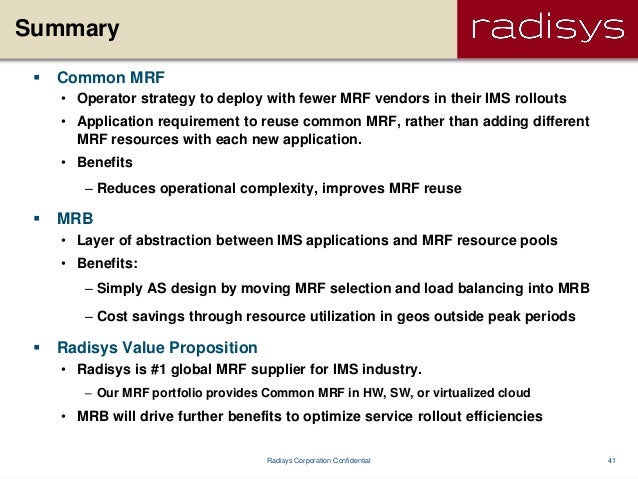 Summary

radisys

▪ Common MRF

• Operator strategy to deploy with fewer MRF vendors in their IMS rollouts

• Application requirement to reuse common MRF, rather than adding different MRF resources with each new application.

• Benefits

– Reduces operational complexity, improves MRF reuse

▪ MRB

• Layer of abstraction between IMS applications and MRF resource pools

• Benefits:

– Simply AS design by moving MRF selection and load balancing into MRB

– Cost savings through resource utilization in geos outside peak periods

▪ Radisys Value Proposition

• Radisys is #1 global MRF supplier for IMS industry.

– Our MRF portfolio provides Common MRF in HW, SW, or virtualized cloud

• MRB will drive further benefits to optimize service rollout efficiencies

Radisys Corporation Confidential

41